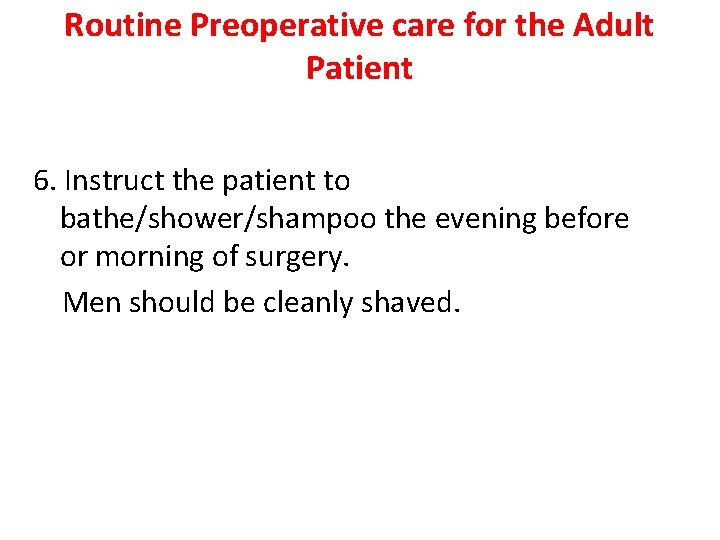 Routine Preoperative care for the Adult Patient

6. Instruct the patient to bathe/shower/shampoo the evening before or morning of surgery.

Men should be cleanly shaved.